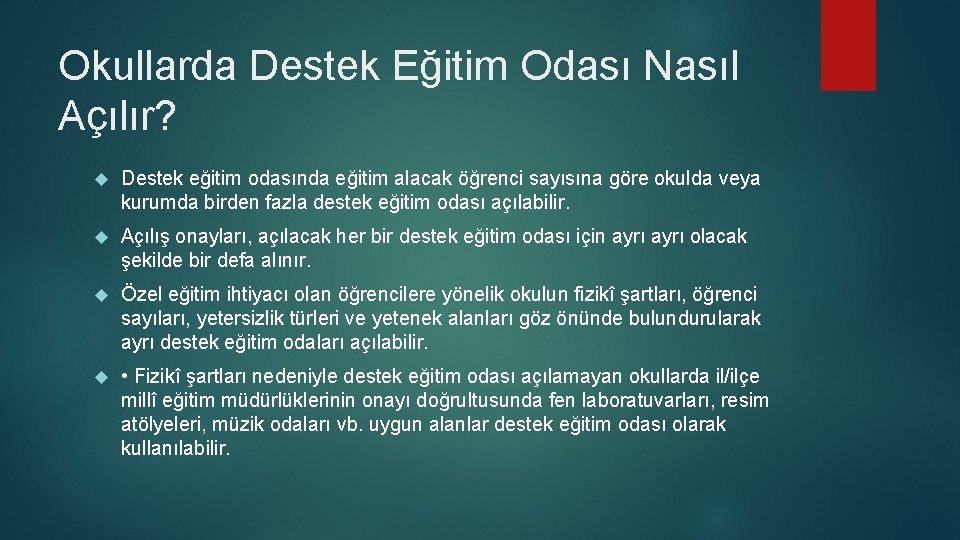 Okullarda Destek Eğitim Odası Nasıl Açılır?

Destek eğitim odasında eğitim alacak öğrenci sayısına göre okulda veya kurumda birden fazla destek eğitim odası açılabilir.

Açılış onayları, açılacak her bir destek eğitim odası için ayrı ayrı olacak şekilde bir defa alınır.

Özel eğitim ihtiyacı olan öğrencilere yönelik okulun fizikî şartları, öğrenci sayıları, yetersizlik türleri ve yetenek alanları göz önünde bulundurularak ayrı destek eğitim odaları açılabilir.

• Fizikî şartları nedeniyle destek eğitim odası açılamayan okullarda il/ilçe millî eğitim müdürlüklerinin onayı doğrultusunda fen laboratuvarları, resim atölyeleri, müzik odaları vb. uygun alanlar destek eğitim odası olarak kullanılabilir.